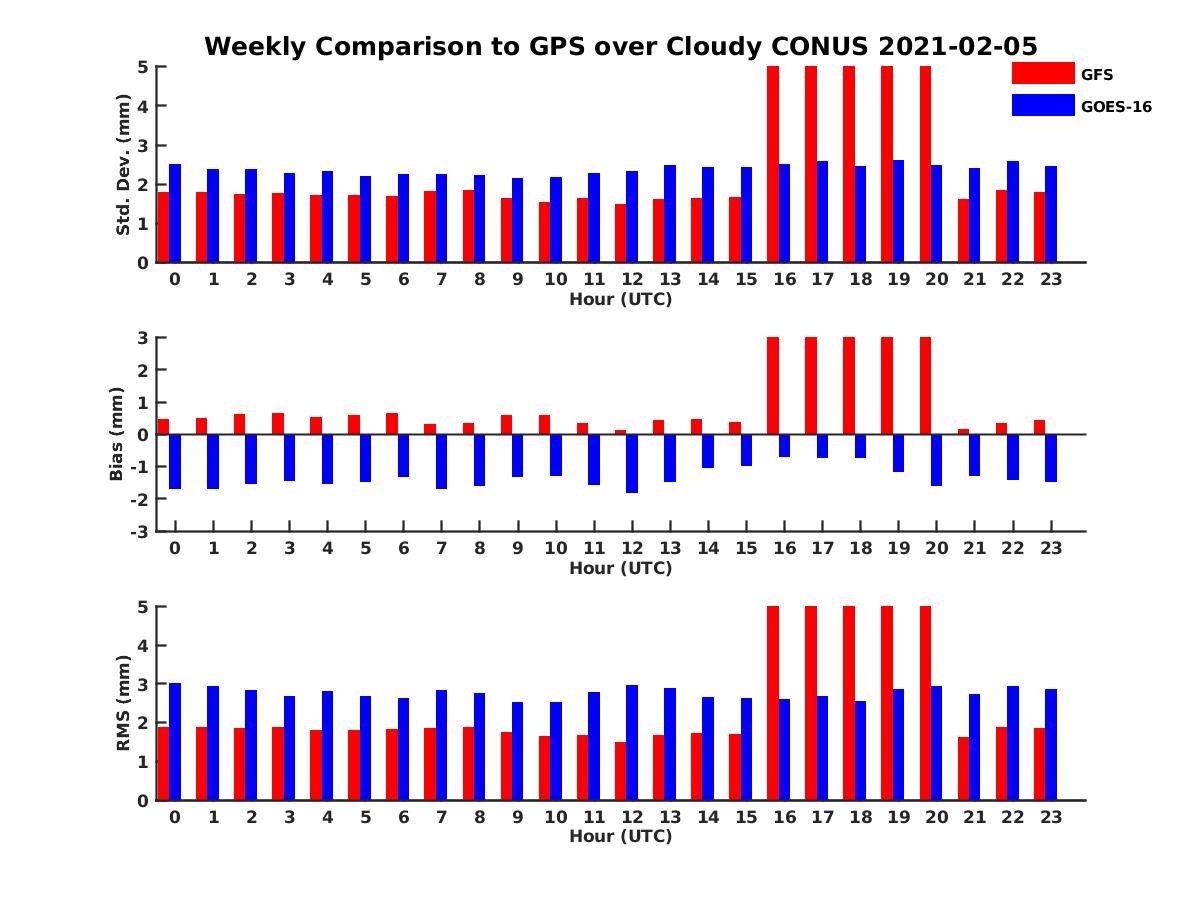 Weekly Comparison to GPS over Cloudy CONUS 2021-02-05

GFS
GOES-16

Std. Dev. (mm)
5
4
3
2
1
0
0 1 2 3 4 5 6 7 8 9 10 11 12 13 14 15 16 17 18 19 20 21 22 23
Hour (UTC)

Bias (mm)
3
2
1
0
-1
-2
-3
0 1 2 3 4 5 6 7 8 9 10 11 12 13 14 15 16 17 18 19 20 21 22 23
Hour (UTC)

RMS (mm)
5
4
3
2
1
0
0 1 2 3 4 5 6 7 8 9 10 11 12 13 14 15 16 17 18 19 20 21 22 23
Hour (UTC)